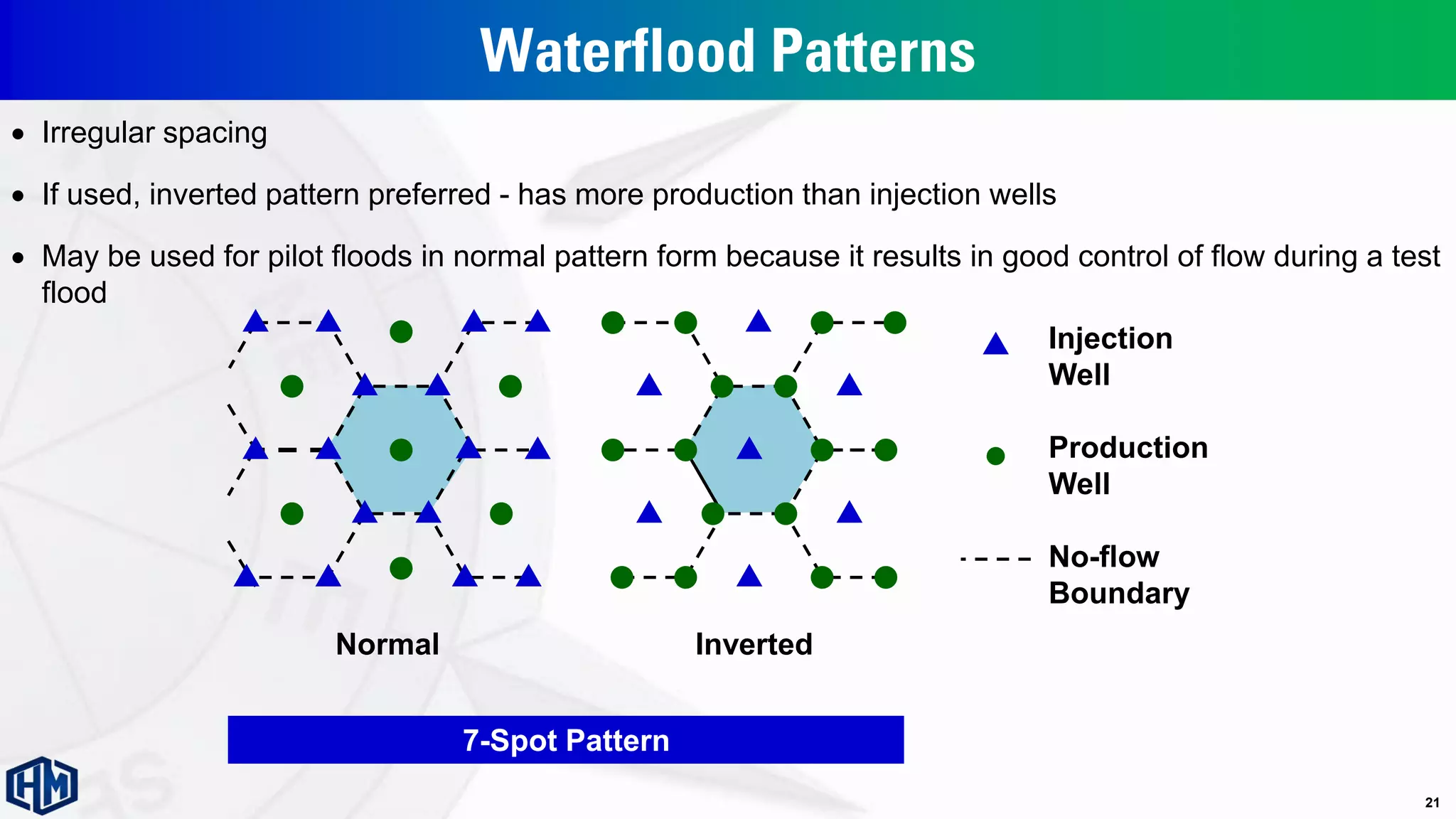 Waterflood Patterns

• Irregular spacing

• If used, inverted pattern preferred - has more production than injection wells

• May be used for pilot floods in normal pattern form because it results in good control of flow during a test flood

Injection Well

Production Well

No-flow Boundary

Normal

Inverted

7-Spot Pattern

HM

21